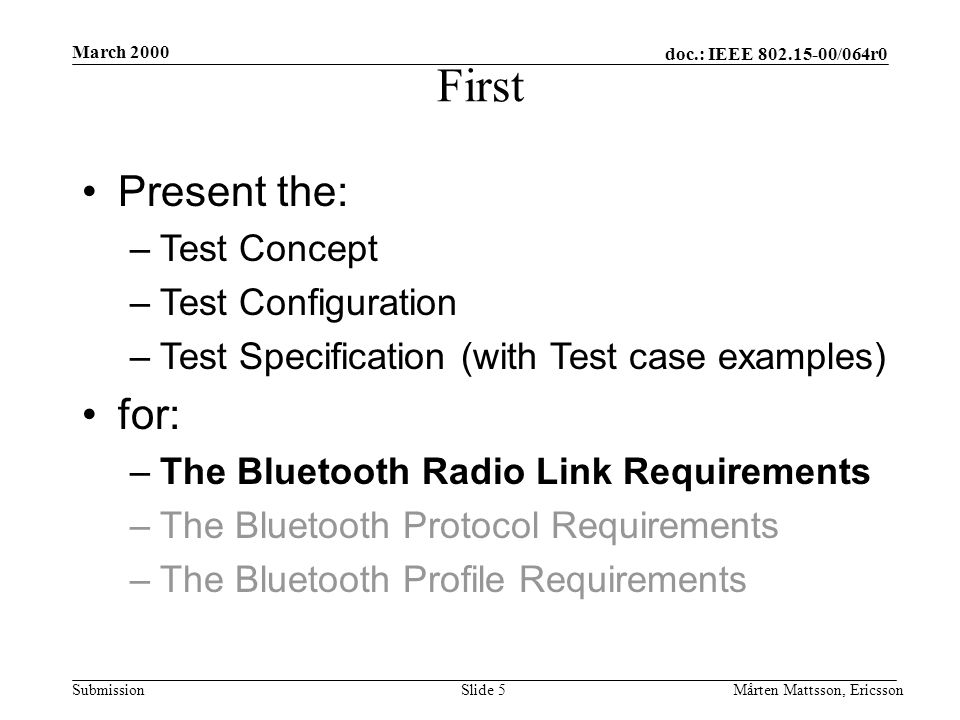 March 2000

doc.: IEEE 802.15-00/064r0

First

• Present the:
– Test Concept
– Test Configuration
– Test Specification (with Test case examples)

• for:
– The Bluetooth Radio Link Requirements
– The Bluetooth Protocol Requirements
– The Bluetooth Profile Requirements

Submission

Slide 5

Mårten Mattsson, Ericsson